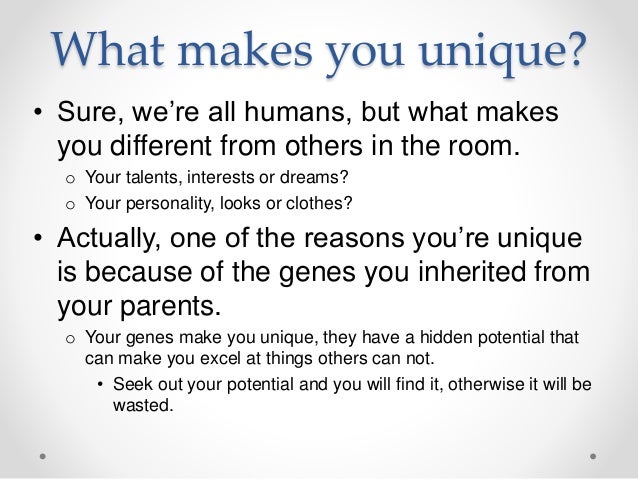 What makes you unique?

• Sure, we're all humans, but what makes you different from others in the room.

o Your talents, interests or dreams?

o Your personality, looks or clothes?

• Actually, one of the reasons you're unique is because of the genes you inherited from your parents.

o Your genes make you unique, they have a hidden potential that can make you excel at things others can not.

• Seek out your potential and you will find it, otherwise it will be wasted.